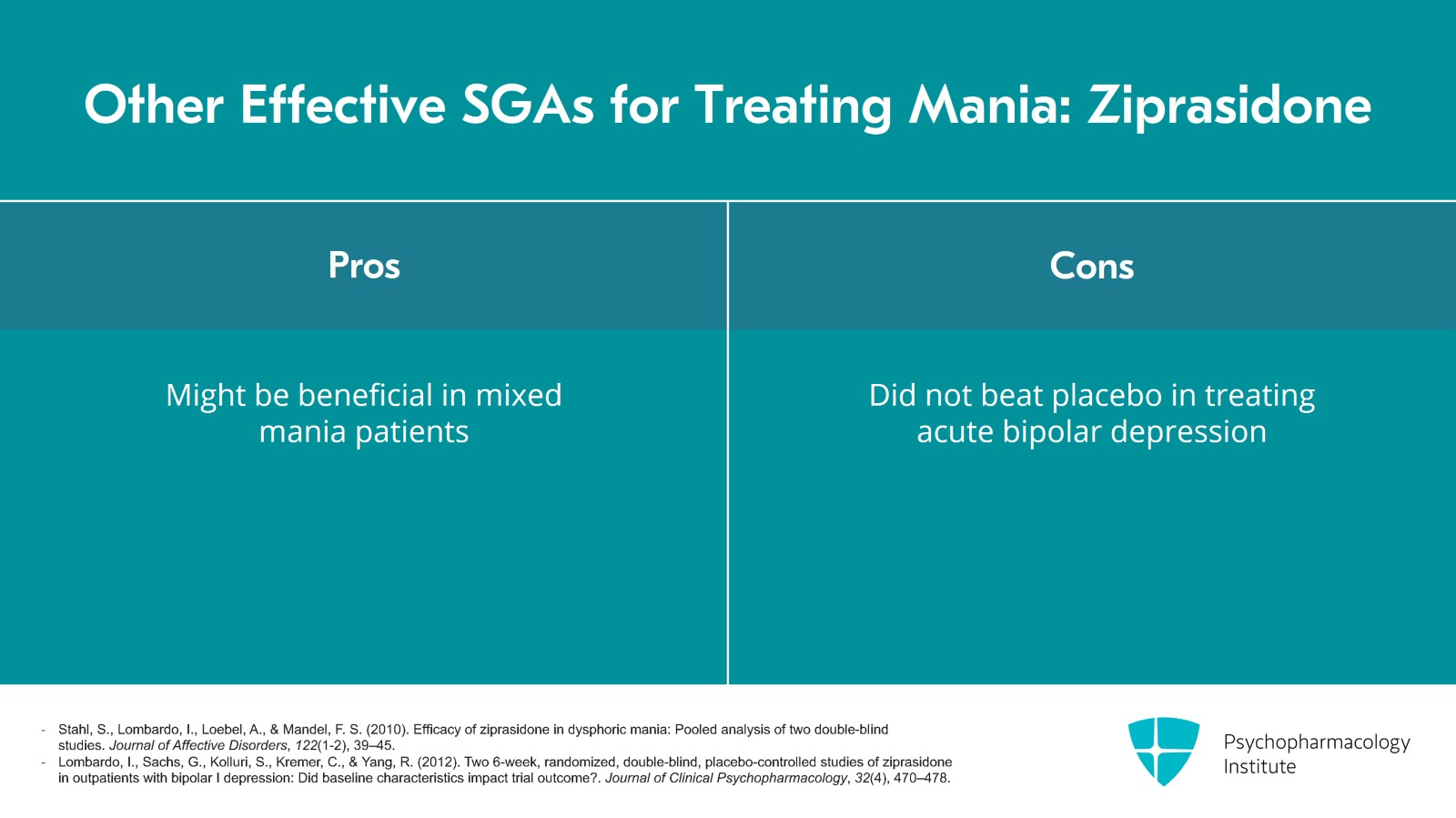 Other Effective SGAs for Treating Mania: Ziprasidone

| Pros | Cons |
|---|---|
| Might be beneficial in mixed mania patients | Did not beat placebo in treating acute bipolar depression |

- Stahl, S., Lombardo, I., Loebel, A., & Mandel, F. S. (2010). Efficacy of ziprasidone in dysphoric mania: Pooled analysis of two double-blind studies. Journal of Affective Disorders, 122(1-2), 39–45.
- Lombardo, I., Sachs, G., Kolluri, S., Kremer, C., & Yang, R. (2012). Two 6-week, randomized, double-blind, placebo-controlled studies of ziprasidone in outpatients with bipolar I depression: Did baseline characteristics impact trial outcome?. Journal of Clinical Psychopharmacology, 32(4), 470–478.

Psychopharmacology Institute